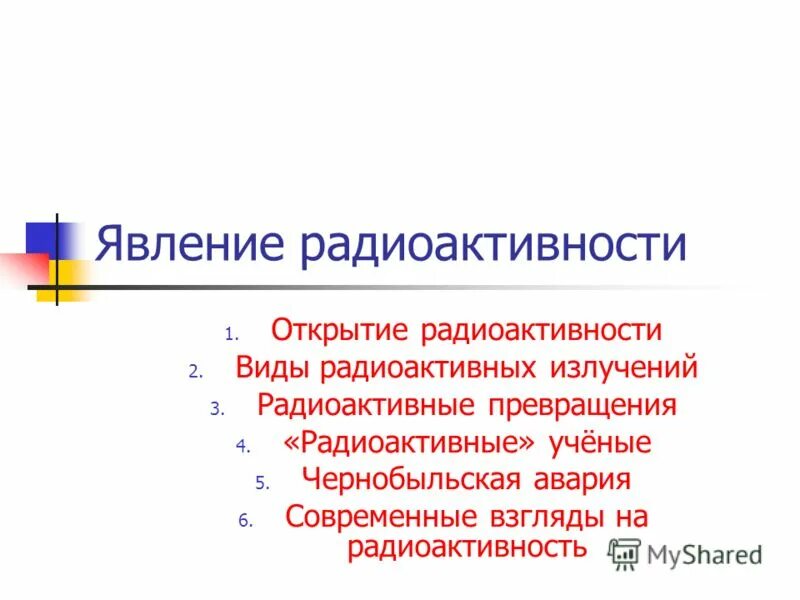 Явление радиоактивности

1. Открытие радиоактивности
2. Виды радиоактивных излучений
3. Радиоактивные превращения
4. «Радиоактивные» учёные
5. Чернобыльская авария
6. Современные взгляды на радиоактивность

MyShared